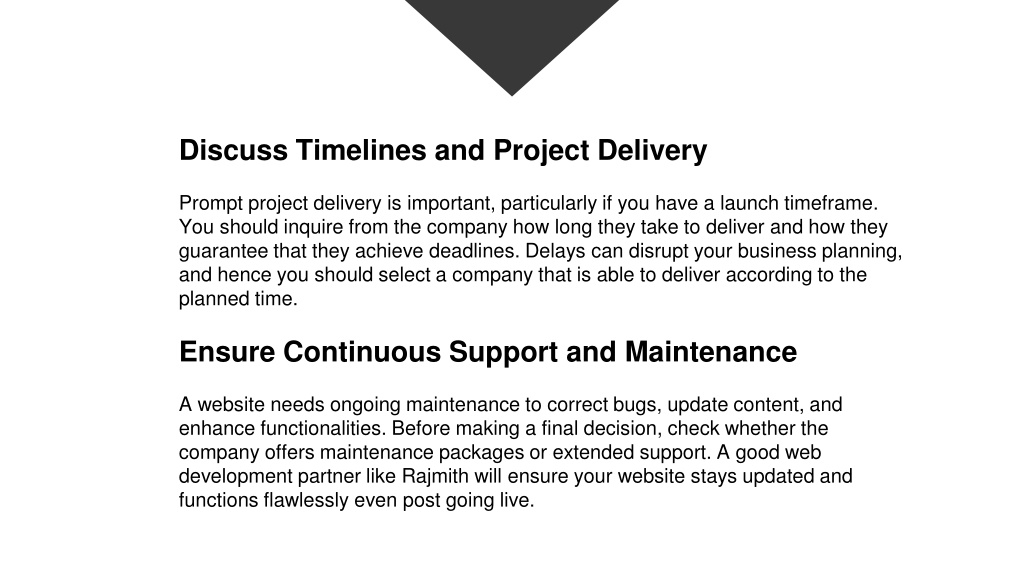 Discuss Timelines and Project Delivery

Prompt project delivery is important, particularly if you have a launch timeframe. You should inquire from the company how long they take to deliver and how they guarantee that they achieve deadlines. Delays can disrupt your business planning, and hence you should select a company that is able to deliver according to the planned time.

Ensure Continuous Support and Maintenance

A website needs ongoing maintenance to correct bugs, update content, and enhance functionalities. Before making a final decision, check whether the company offers maintenance packages or extended support. A good web development partner like Rajmith will ensure your website stays updated and functions flawlessly even post going live.